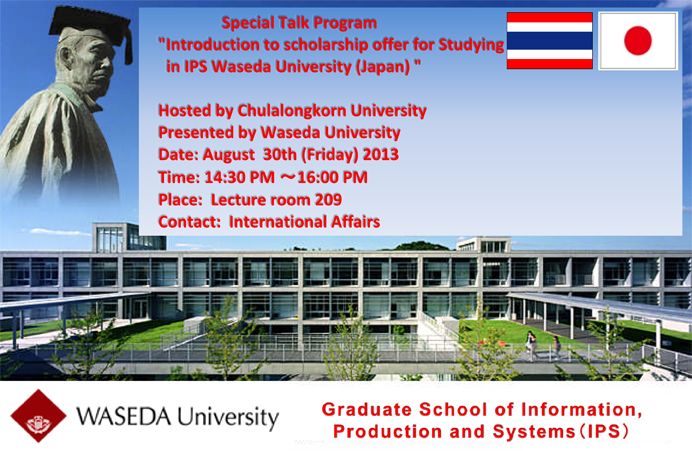 Special Talk Program
"Introduction to scholarship offer for Studying in IPS Waseda University (Japan) "

Hosted by Chulalongkorn University
Presented by Waseda University
Date: August 30th (Friday) 2013
Time: 14:30 PM ～16:00 PM
Place: Lecture room 209
Contact: International Affairs

WASEDA University

Graduate School of Information, Production and Systems（IPS）